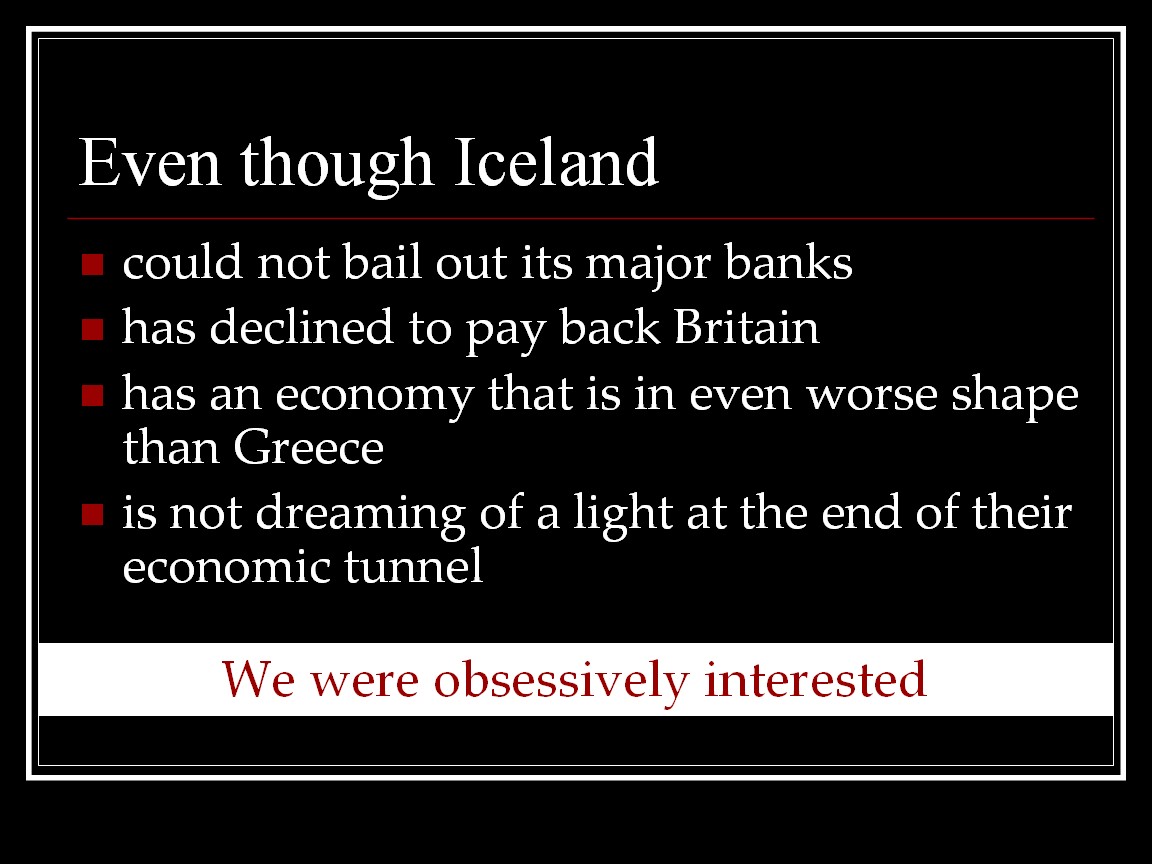 Even though Iceland

- could not bail out its major banks
- has declined to pay back Britain
- has an economy that is in even worse shape than Greece
- is not dreaming of a light at the end of their economic tunnel

We were obsessively interested